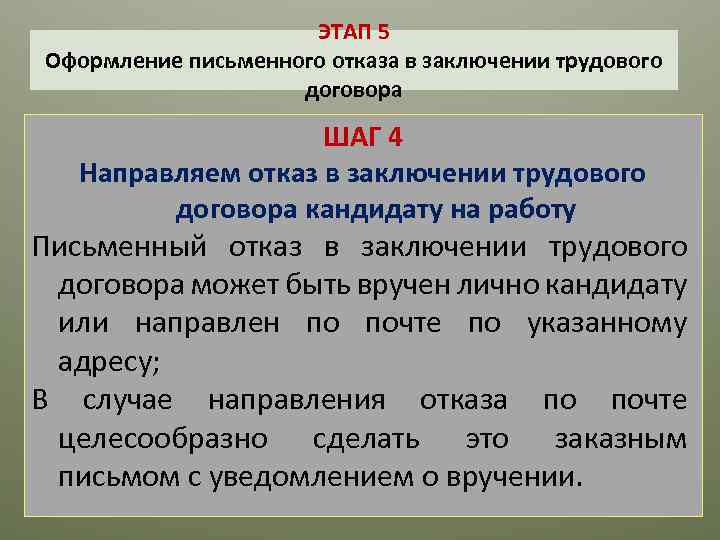 ЭТАП 5
Оформление письменного отказа в заключении трудового договора

ШАГ 4
Направляем отказ в заключении трудового договора кандидату на работу

Письменный отказ в заключении трудового договора может быть вручен лично кандидату или направлен по почте по указанному адресу;

В случае направления отказа по почте целесообразно сделать это заказным письмом с уведомлением о вручении.